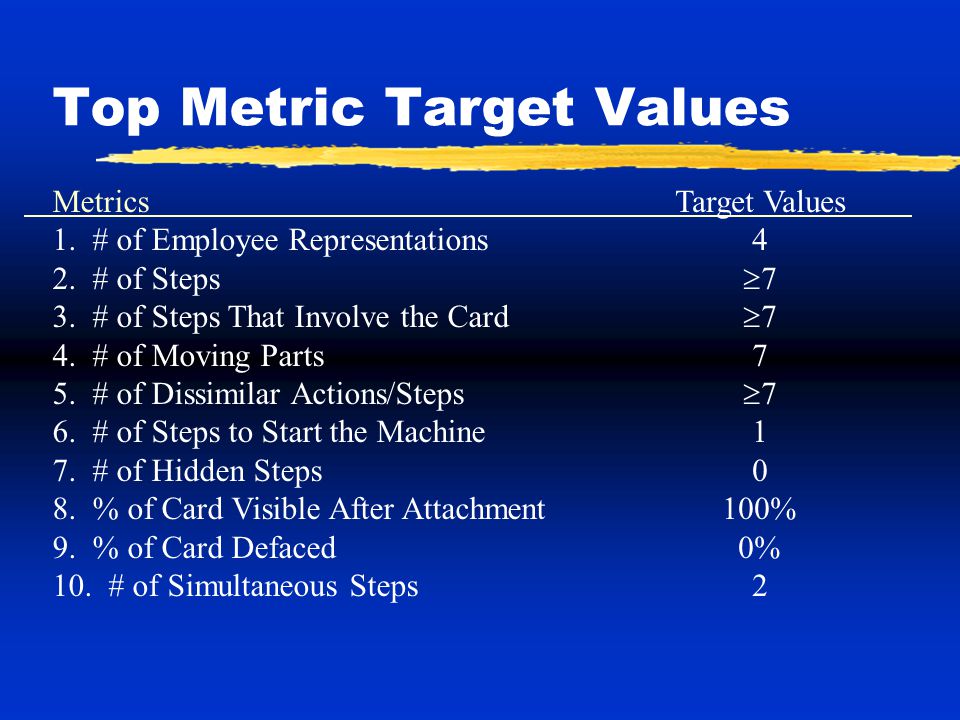 Top Metric Target Values

| Metrics | Target Values |
|---|---|
| 1. # of Employee Representations | 4 |
| 2. # of Steps | $\geq 7$ |
| 3. # of Steps That Involve the Card | $\geq 7$ |
| 4. # of Moving Parts | 7 |
| 5. # of Dissimilar Actions/Steps | $\geq 7$ |
| 6. # of Steps to Start the Machine | 1 |
| 7. # of Hidden Steps | 0 |
| 8. % of Card Visible After Attachment | 100% |
| 9. % of Card Defaced | 0% |
| 10. # of Simultaneous Steps | 2 |